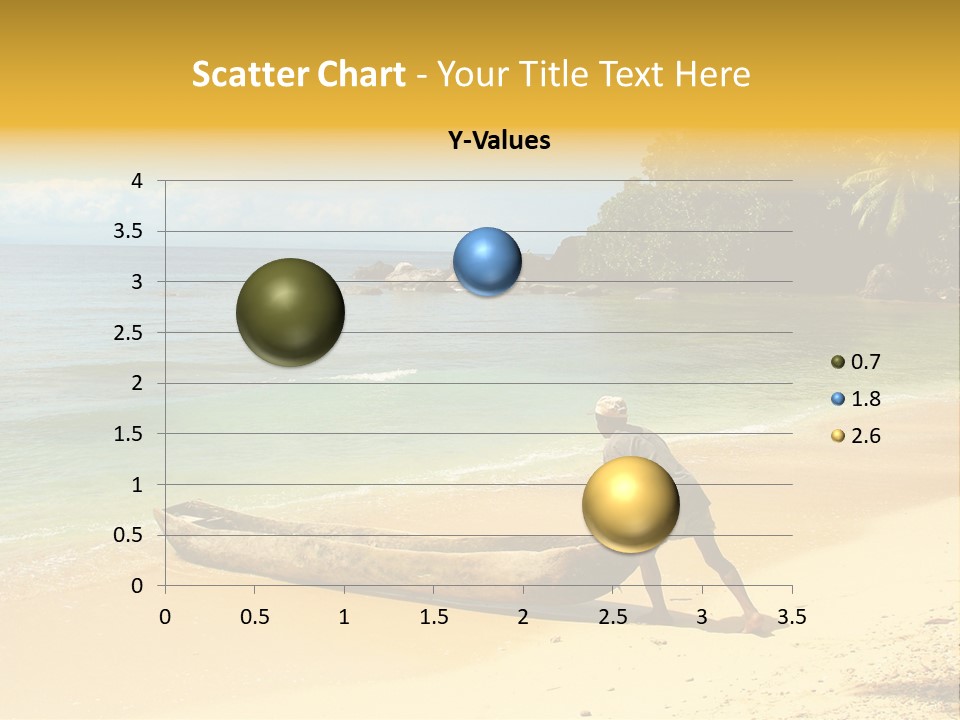 Scatter Chart - Your Title Text Here

Y-Values

4
3.5
3
2.5
2
1.5
1
0.5
0

0 0.5 1 1.5 2 2.5 3 3.5

0.7
1.8
2.6